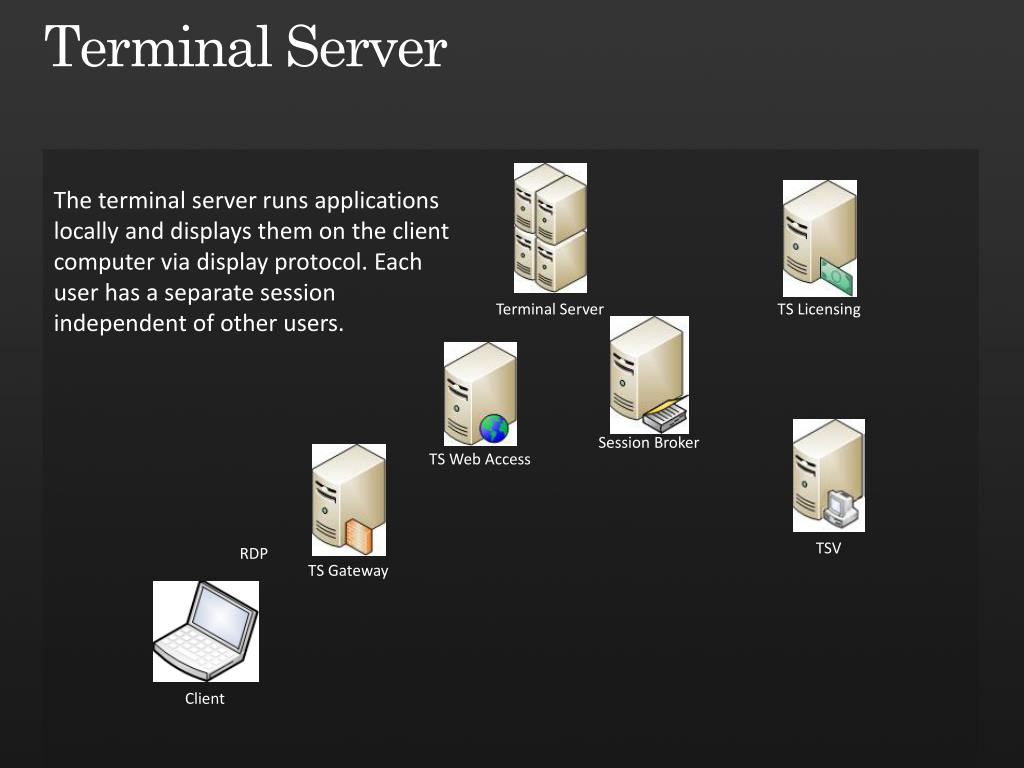 Terminal Server

The terminal server runs applications locally and displays them on the client computer via display protocol. Each user has a separate session independent of other users.

Terminal Server

TS Licensing

Session Broker

TS Web Access

TSV

RDP

TS Gateway

Client